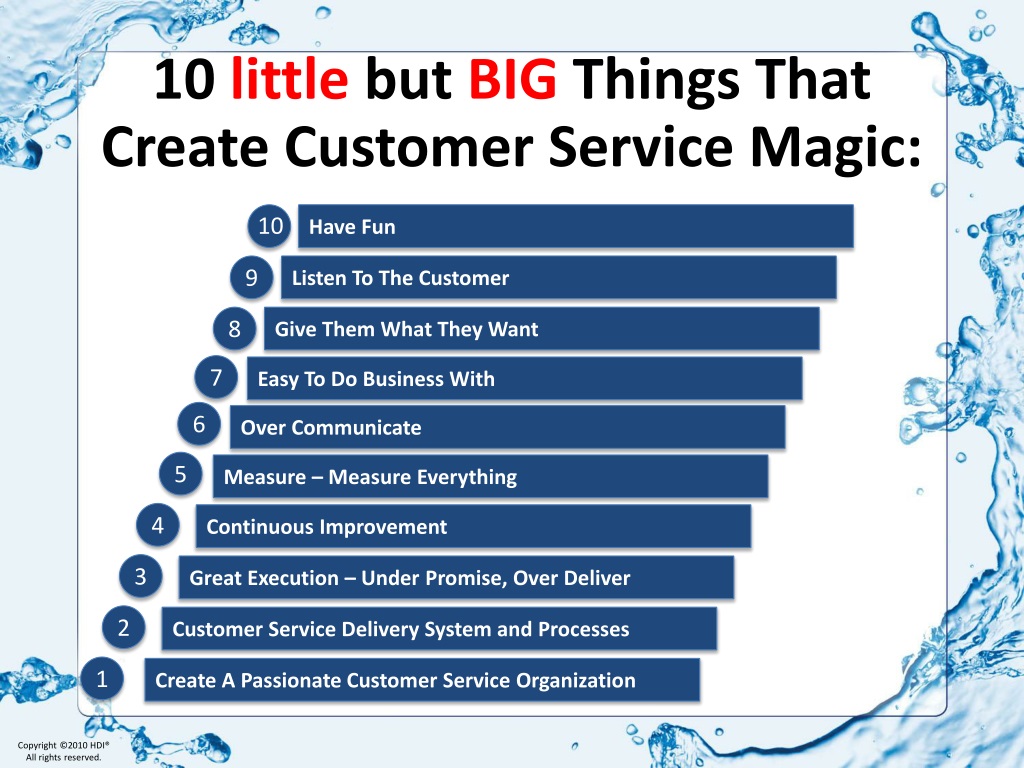 10 little but BIG Things That Create Customer Service Magic:

10 Have Fun
9 Listen To The Customer
8 Give Them What They Want
7 Easy To Do Business With
6 Over Communicate
5 Measure – Measure Everything
4 Continuous Improvement
3 Great Execution – Under Promise, Over Deliver
2 Customer Service Delivery System and Processes
1 Create A Passionate Customer Service Organization

Copyright ©2010 HDI®
All rights reserved.